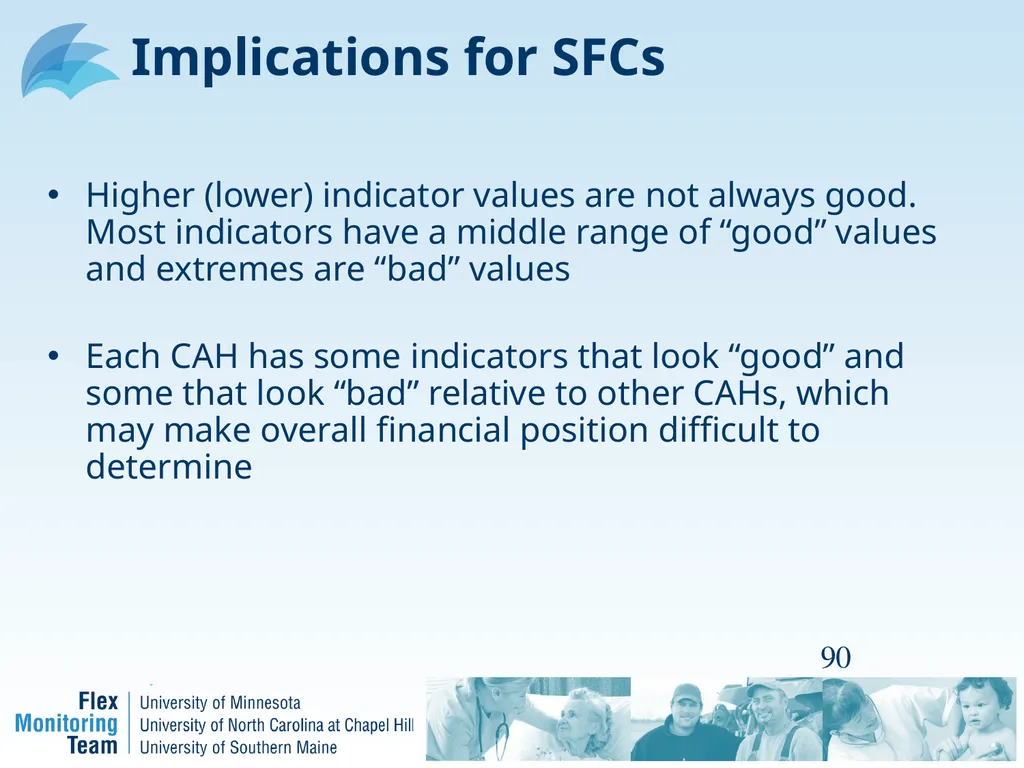 Implications for SFCs

• Higher (lower) indicator values are not always good. Most indicators have a middle range of "good" values and extremes are "bad" values

• Each CAH has some indicators that look "good" and some that look "bad" relative to other CAHs, which may make overall financial position difficult to determine

90

Flex
Monitoring
Team

University of Minnesota
University of North Carolina at Chapel Hill
University of Southern Maine